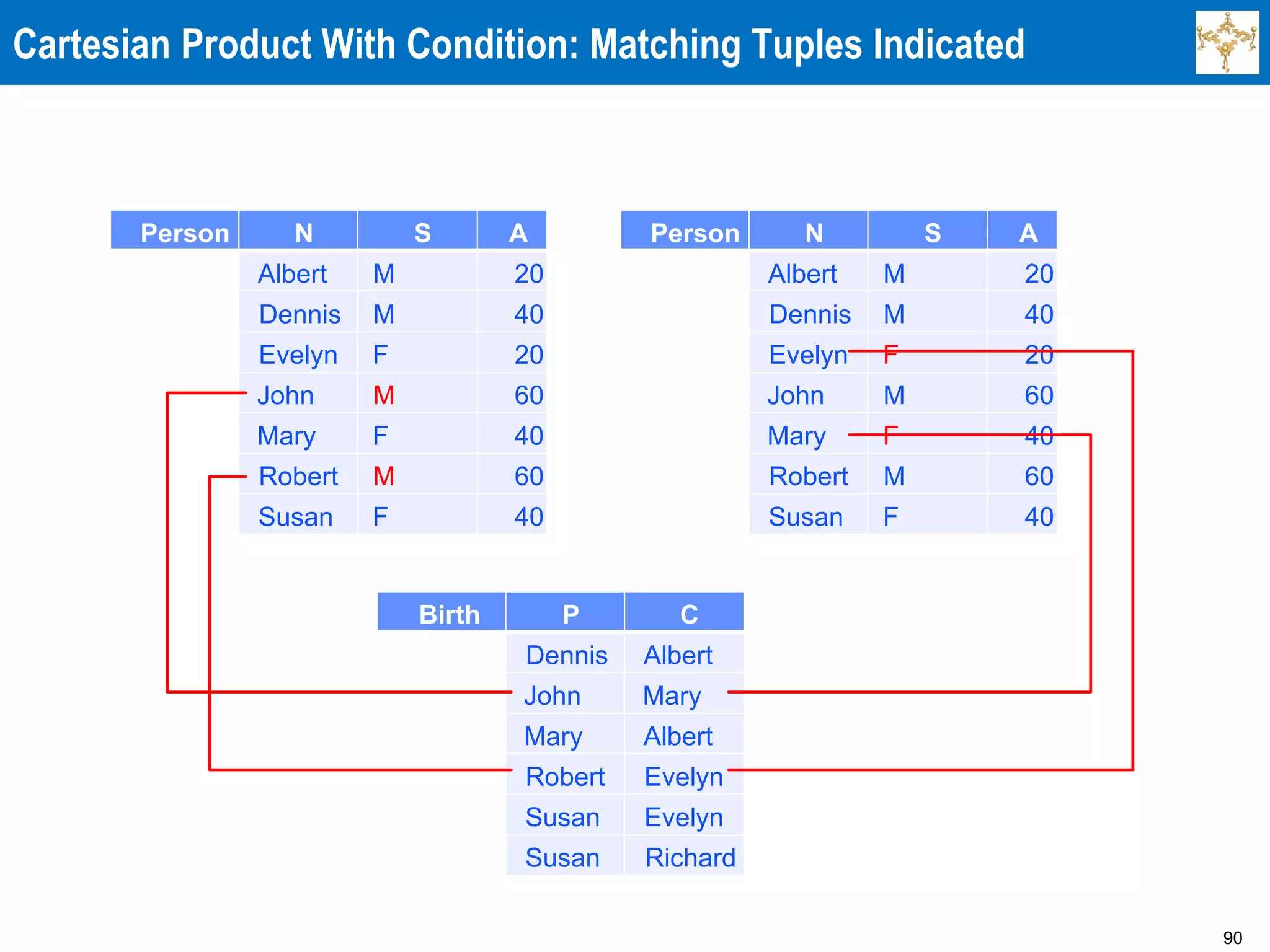 Cartesian Product With Condition: Matching Tuples Indicated

| Person | N | S | A |
|---|---|---|---|
| | Albert | M | 20 |
| | Dennis | M | 40 |
| | Evelyn | F | 20 |
| | John | M | 60 |
| | Mary | F | 40 |
| | Robert | M | 60 |
| | Susan | F | 40 |

| Person | N | S | A |
|---|---|---|---|
| | Albert | M | 20 |
| | Dennis | M | 40 |
| | Evelyn | F | 20 |
| | John | M | 60 |
| | Mary | F | 40 |
| | Robert | M | 60 |
| | Susan | F | 40 |

| Birth | P | C |
|---|---|---|
| | Dennis | Albert |
| | John | Mary |
| | Mary | Albert |
| | Robert | Evelyn |
| | Susan | Evelyn |
| | Susan | Richard |

90